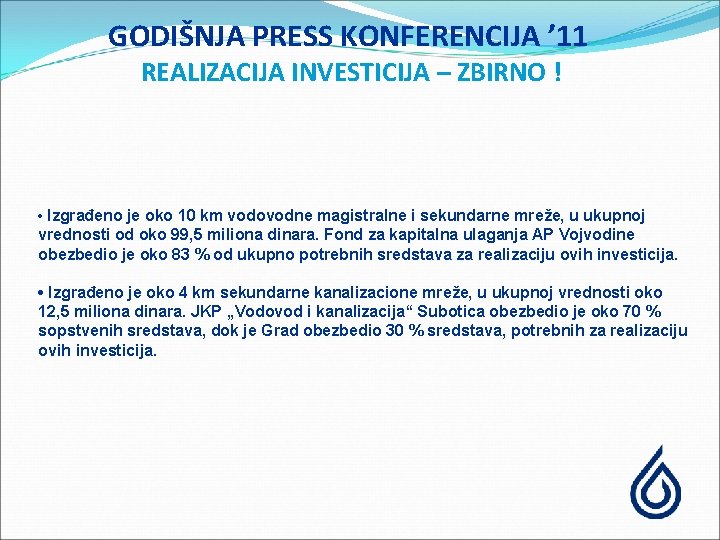 GODIŠNJA PRESS KONFERENCIJA ’11
REALIZACIJA INVESTICIJA – ZBIRNO !

• Izgrađeno je oko 10 km vodovodne magistralne i sekundarne mreže, u ukupnoj vrednosti od oko 99,5 miliona dinara. Fond za kapitalna ulaganja AP Vojvodine obezbedio je oko 83 % od ukupno potrebnih sredstava za realizaciju ovih investicija.

• Izgrađeno je oko 4 km sekundarne kanalizacione mreže, u ukupnoj vrednosti oko 12,5 miliona dinara. JKP „Vodovod i kanalizacija“ Subotica obezbedio je oko 70 % sopstvenih sredstava, dok je Grad obezbedio 30 % sredstava, potrebnih za realizaciju ovih investicija.